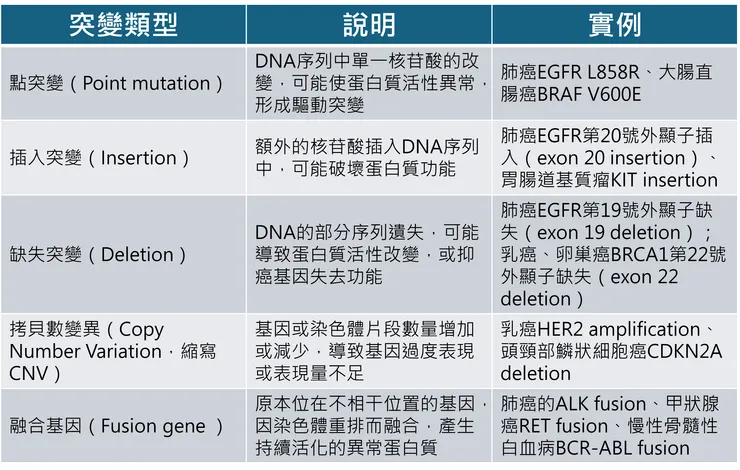 | 突變類型 | 說明 | 實例 |
|---|---|---|
| 點突變（Point mutation） | DNA序列中單一核苷酸的改變，可能使蛋白質活性異常，形成驅動突變 | 肺癌EGFR L858R、大腸直腸癌BRAF V600E |
| 插入突變（Insertion） | 額外的核苷酸插入DNA序列中，可能破壞蛋白質功能 | 肺癌EGFR第20號外顯子插入（exon 20 insertion）、胃腸道基質瘤KIT insertion |
| 缺失突變（Deletion） | DNA的部分序列遺失，可能導致蛋白質活性改變，或抑癌基因失去功能 | 肺癌EGFR第19號外顯子缺失（exon 19 deletion）；乳癌、卵巢癌BRCA1第22號外顯子缺失（exon 22 deletion） |
| 拷貝數變異（Copy Number Variation，縮寫CNV） | 基因或染色體片段數量增加或減少，導致基因過度表現或表現量不足 | 乳癌HER2 amplification、頭頸部鱗狀細胞癌CDKN2A deletion |
| 融合基因（Fusion gene ） | 原本位在不相干位置的基因，因染色體重排而融合，產生持續活化的異常蛋白質 | 肺癌的ALK fusion、甲狀腺癌RET fusion、慢性骨髓性白血病BCR-ABL fusion |